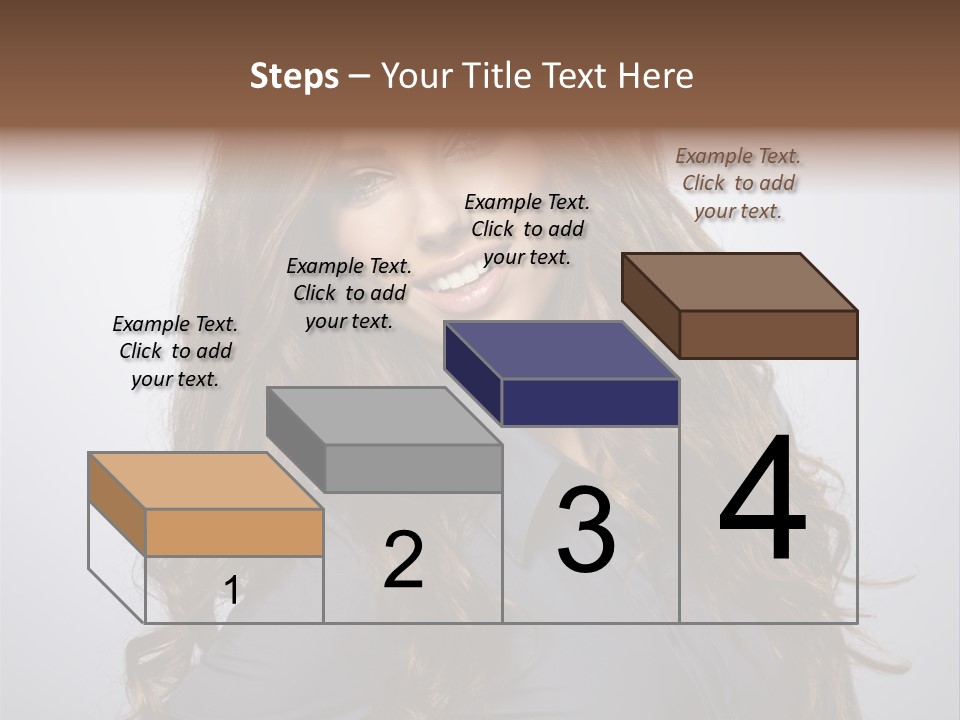 Steps – Your Title Text Here

Example Text. Click to add your text.

Example Text. Click to add your text.

Example Text. Click to add your text.

Example Text. Click to add your text.

1

2

3

4